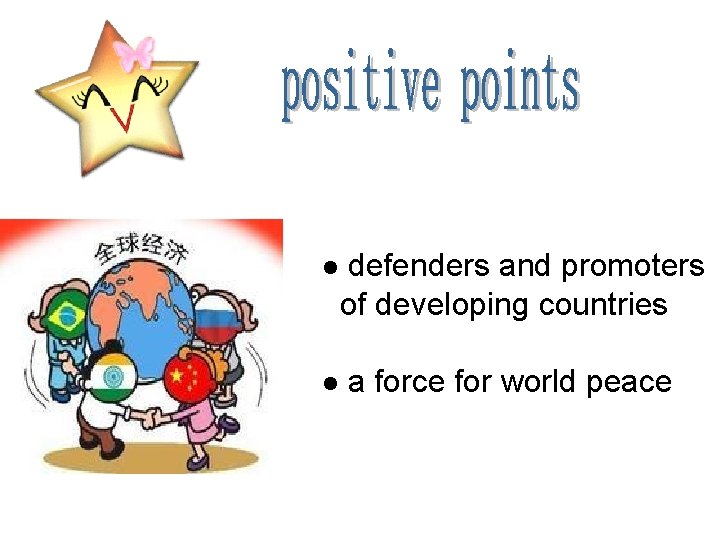 positive points

全球经济

● defenders and promoters of developing countries

● a force for world peace